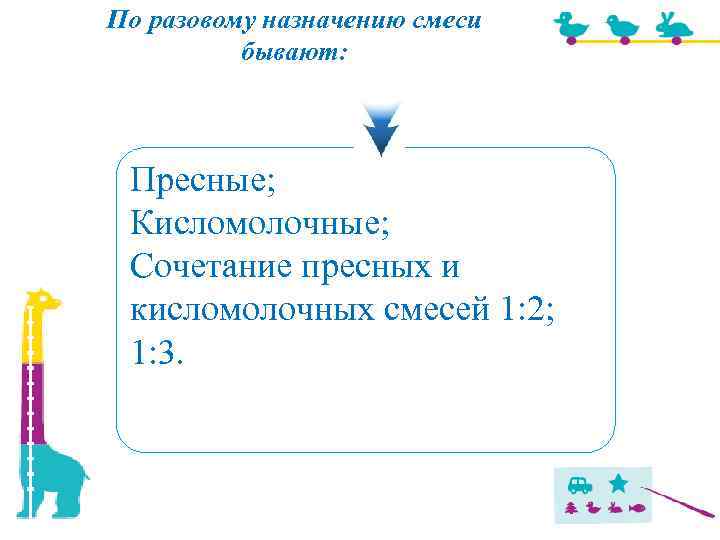 По разовому назначению смеси бывают:

Пресные;
Кисломолочные;
Сочетание пресных и кисломолочных смесей 1:2; 1:3.